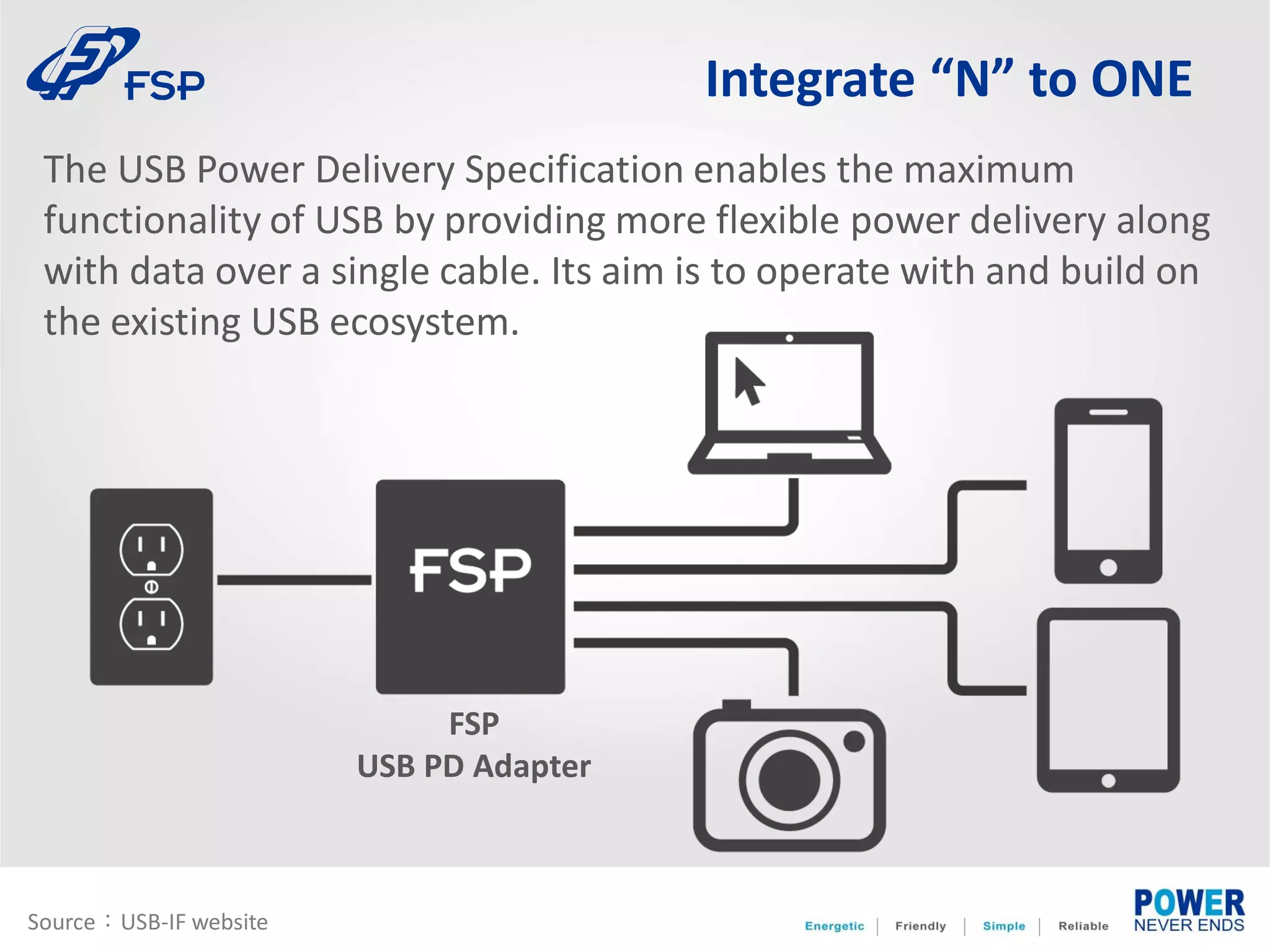 FSP

Integrate “N” to ONE

The USB Power Delivery Specification enables the maximum functionality of USB by providing more flexible power delivery along with data over a single cable. Its aim is to operate with and build on the existing USB ecosystem.

FSP

FSP
USB PD Adapter

Source ： USB-IF website

Energetic | Friendly | Simple | Reliable

POWER
NEVER ENDS